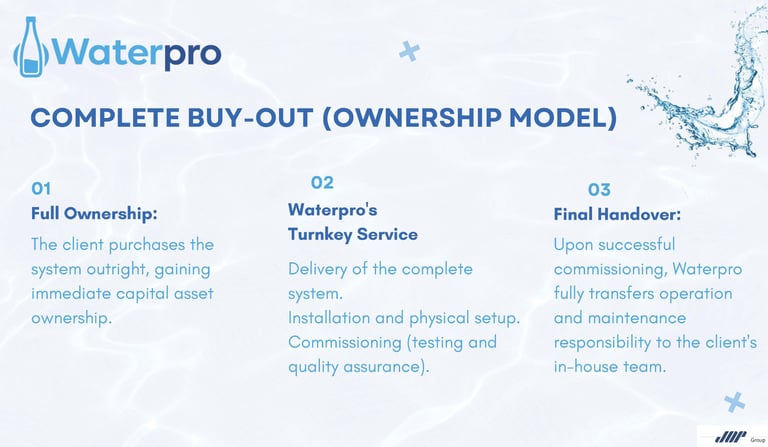 Waterpro

COMPLETE BUY-OUT (OWNERSHIP MODEL)

01
Full Ownership:
The client purchases the system outright, gaining immediate capital asset ownership.

02
Waterpro's Turnkey Service
Delivery of the complete system.
Installation and physical setup.
Commissioning (testing and quality assurance).

03
Final Handover:
Upon successful commissioning, Waterpro fully transfers operation and maintenance responsibility to the client's in-house team.

Group